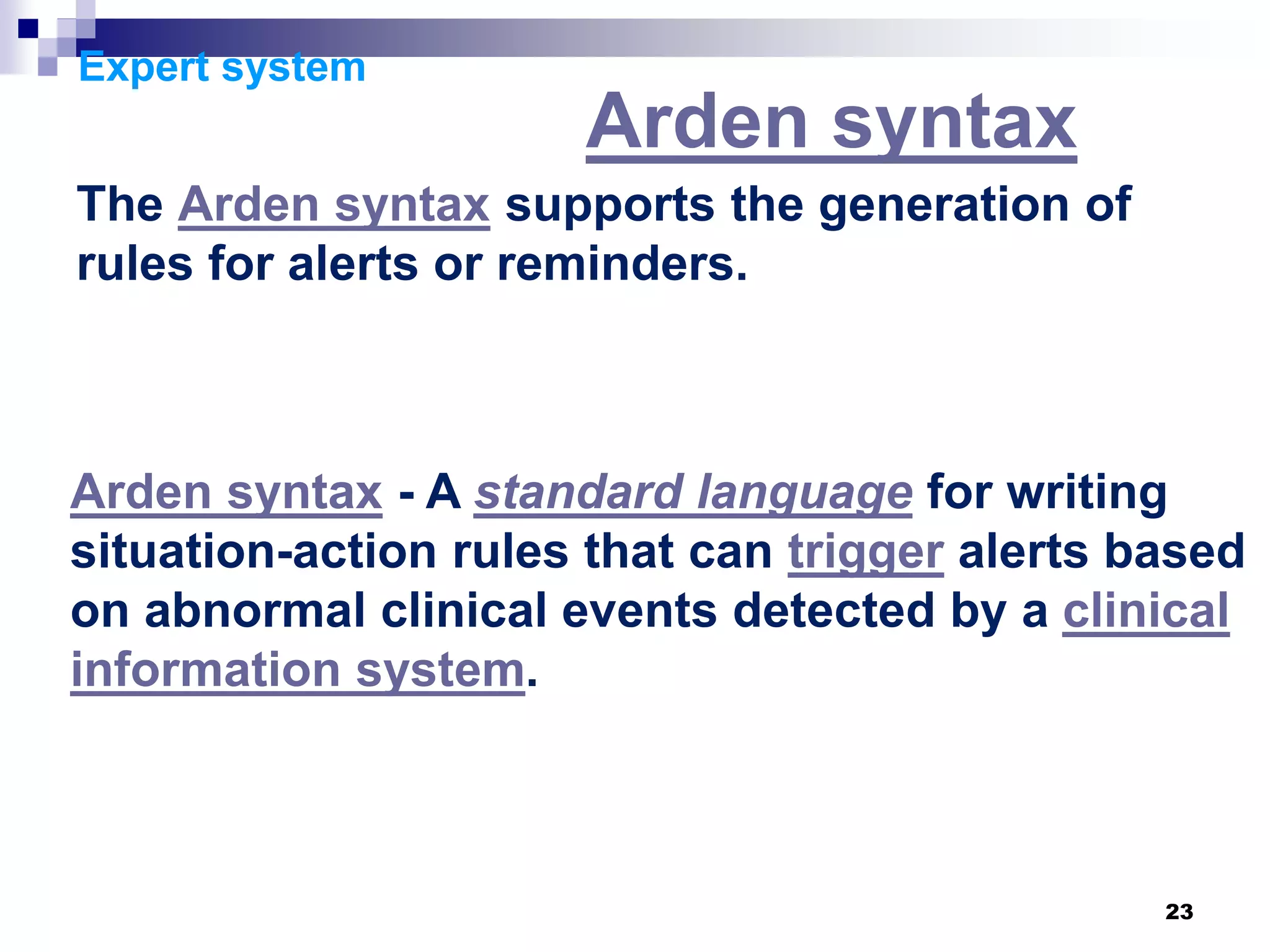 Expert system

Arden syntax

The Arden syntax supports the generation of rules for alerts or reminders.

Arden syntax - A standard language for writing situation-action rules that can trigger alerts based on abnormal clinical events detected by a clinical information system.

23